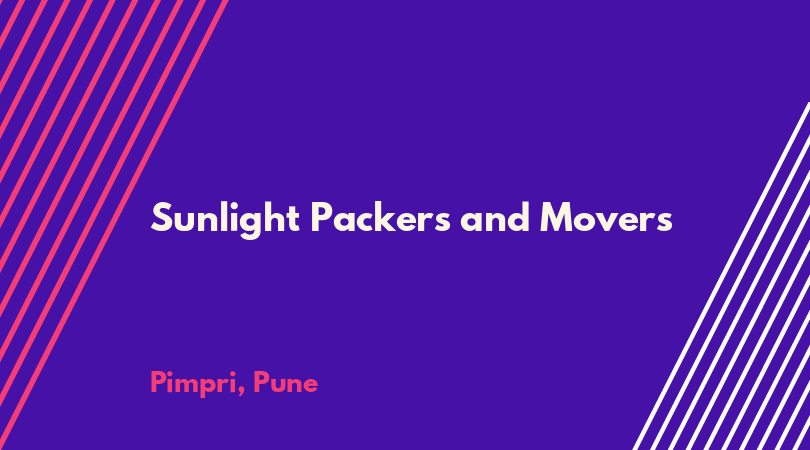 Sunlight Packers and Movers

Pimpri, Pune